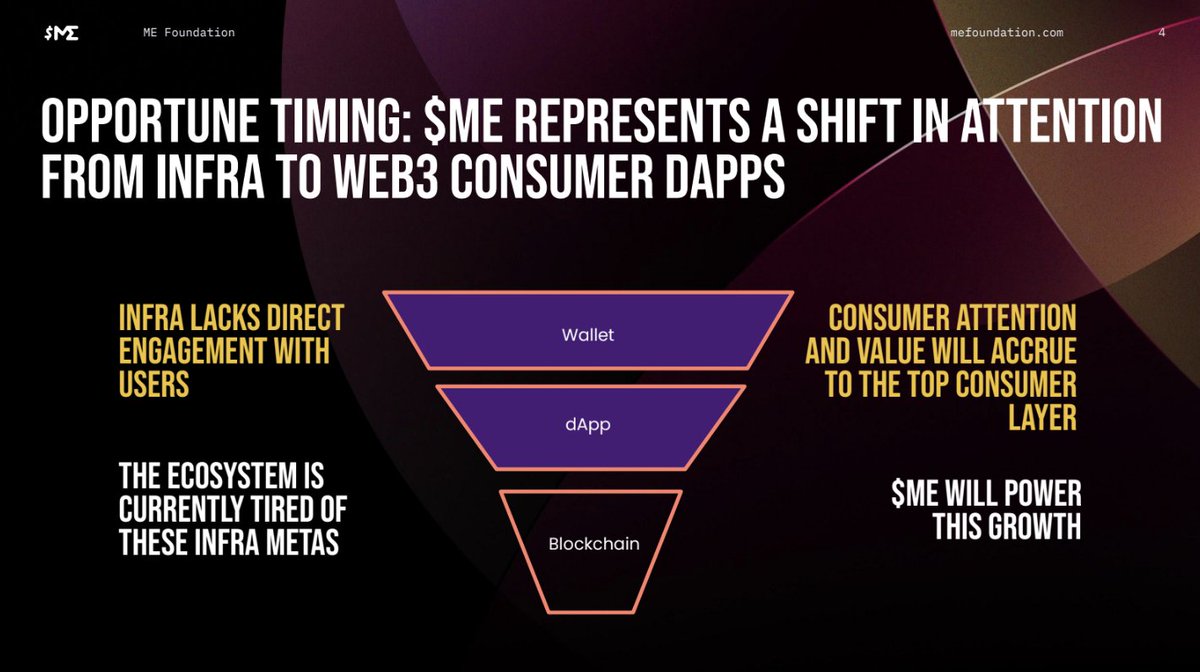 $ME ME Foundation mefoundation.com 4

OPPORTUNE TIMING: $ME REPRESENTS A SHIFT IN ATTENTION FROM INFRA TO WEB3 CONSUMER DAPPS

INFRA LACKS DIRECT ENGAGEMENT WITH USERS

THE ECOSYSTEM IS CURRENTLY TIRED OF THESE INFRA METAS

Wallet

dApp

Blockchain

CONSUMER ATTENTION AND VALUE WILL ACCRUE TO THE TOP CONSUMER LAYER

$ME WILL POWER THIS GROWTH